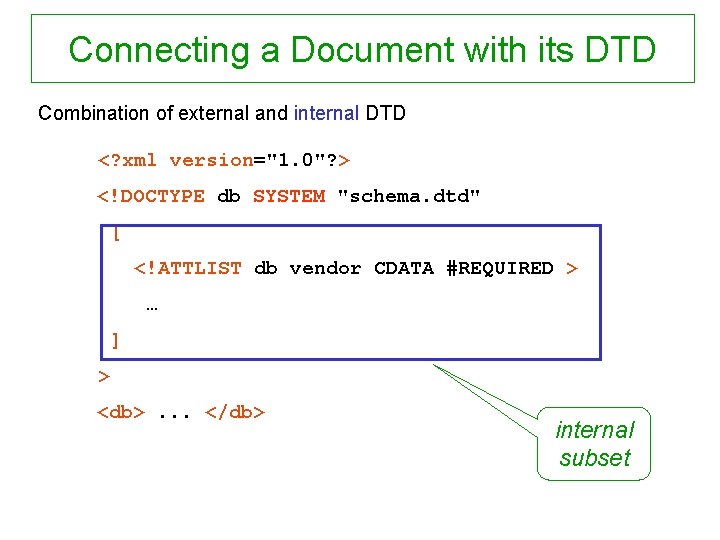 Connecting a Document with its DTD

Combination of external and internal DTD

<?xml version="1.0"?>

<!DOCTYPE db SYSTEM "schema.dtd"

[

<!ATTLIST db vendor CDATA #REQUIRED >

…

]

>

<db> ... </db>

internal subset